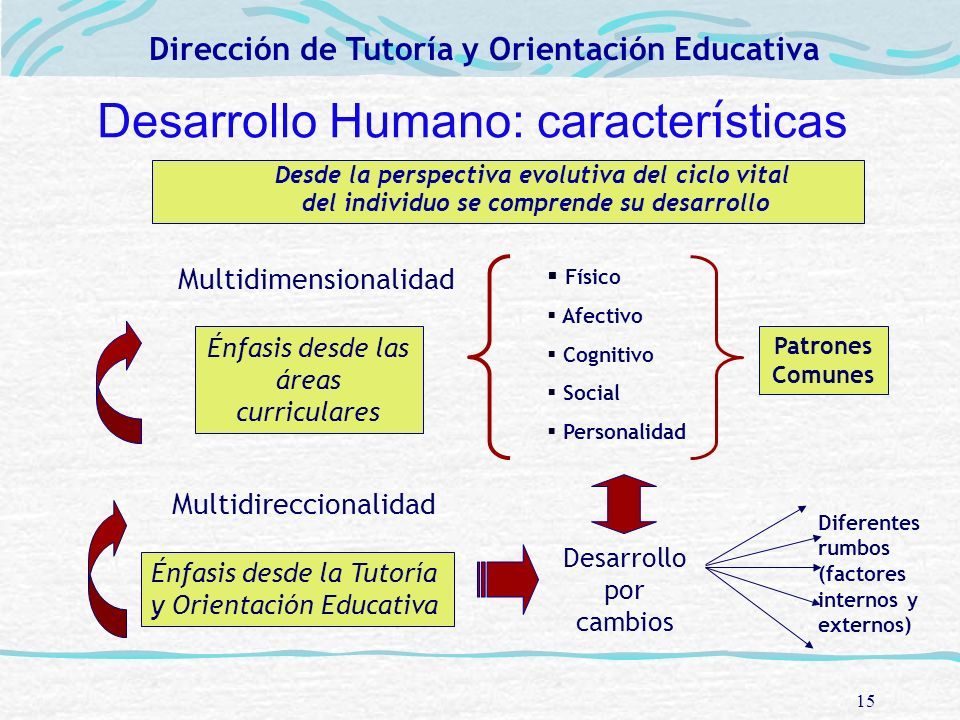 Dirección de Tutoría y Orientación Educativa

Desarrollo Humano: características

Desde la perspectiva evolutiva del ciclo vital del individuo se comprende su desarrollo

Multidimensionalidad

Énfasis desde las áreas curriculares

▪ Físico
▪ Afectivo
▪ Cognitivo
▪ Social
▪ Personalidad

Patrones Comunes

Multidireccionalidad

Énfasis desde la Tutoría y Orientación Educativa

Desarrollo por cambios

Diferentes rumbos (factores internos y externos)

15